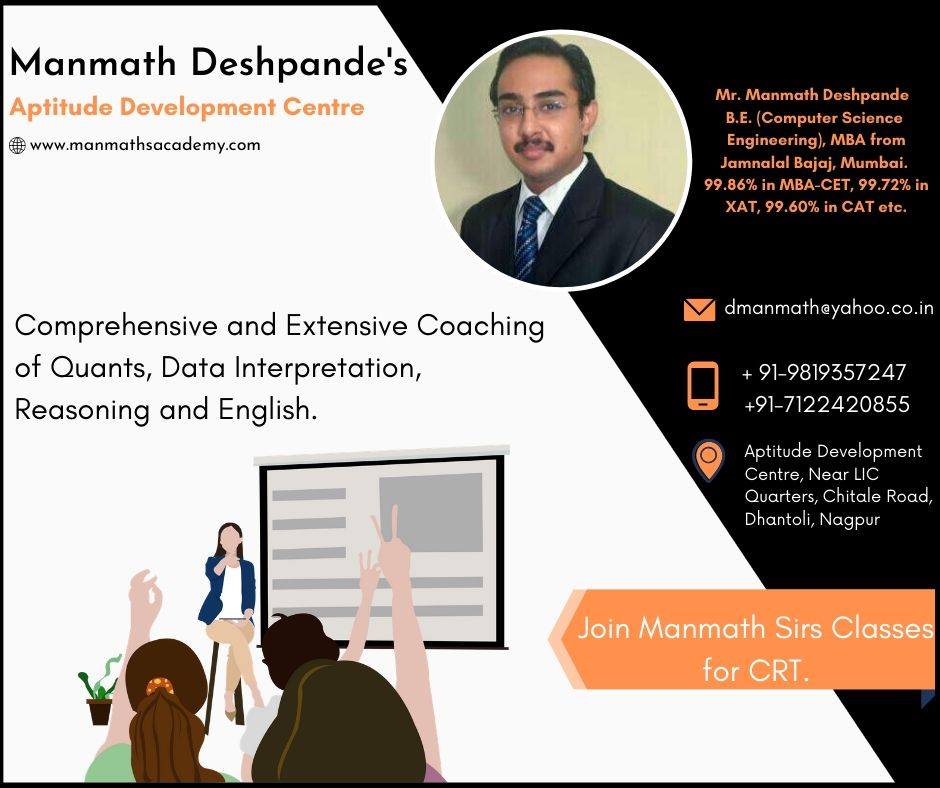 Manmath Deshpande's

Aptitude Development Centre

www.manmathsacademy.com

Mr. Manmath Deshpande B.E. (Computer Science Engineering), MBA from Jamnalal Bajaj, Mumbai. 99.86% in MBA-CET, 99.72% in XAT, 99.60% in CAT etc.

Comprehensive and Extensive Coaching of Quants, Data Interpretation, Reasoning and English.

dmanmath@yahoo.co.in

+ 91-9819357247
+91-7122420855

Aptitude Development Centre, Near LIC Quarters, Chitale Road, Dhantoli, Nagpur

Join Manmath Sirs Classes for CRT.